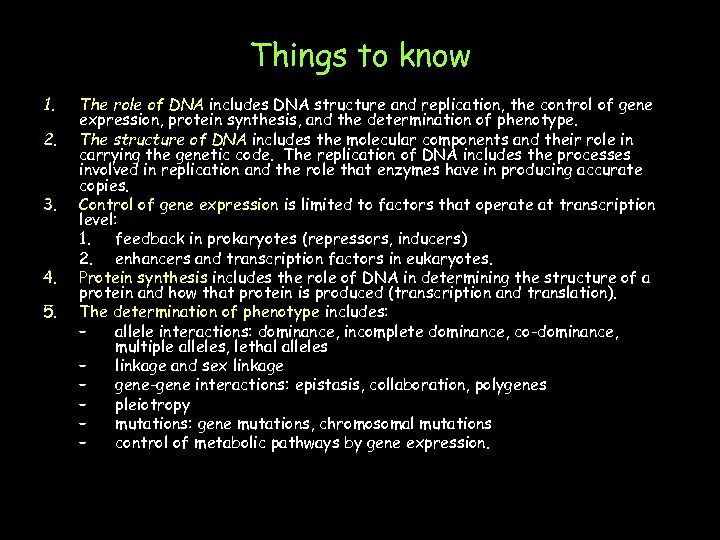 Things to know

1. The role of DNA includes DNA structure and replication, the control of gene expression, protein synthesis, and the determination of phenotype.
2. The structure of DNA includes the molecular components and their role in carrying the genetic code. The replication of DNA includes the processes involved in replication and the role that enzymes have in producing accurate copies.
3. Control of gene expression is limited to factors that operate at transcription level:
   1. feedback in prokaryotes (repressors, inducers)
   2. enhancers and transcription factors in eukaryotes.
4. Protein synthesis includes the role of DNA in determining the structure of a protein and how that protein is produced (transcription and translation).
5. The determination of phenotype includes:
   – allele interactions: dominance, incomplete dominance, co-dominance, multiple alleles, lethal alleles
   – linkage and sex linkage
   – gene-gene interactions: epistasis, collaboration, polygenes
   – pleiotropy
   – mutations: gene mutations, chromosomal mutations
   – control of metabolic pathways by gene expression.